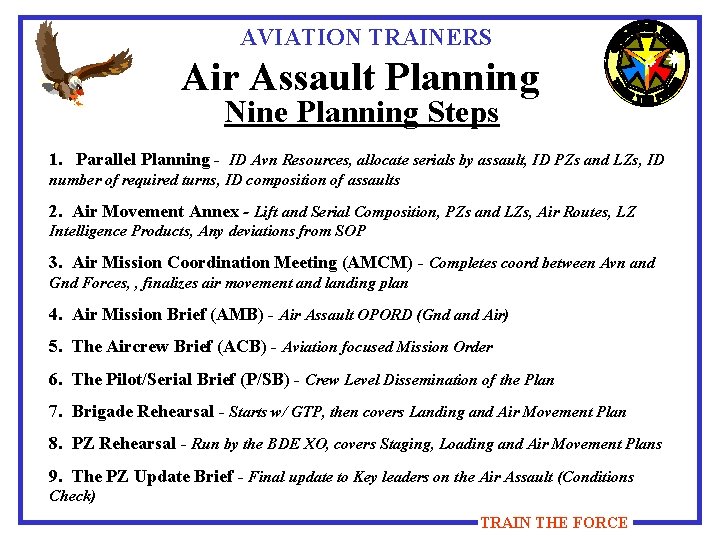 AVIATION TRAINERS

Air Assault Planning

Nine Planning Steps

1. Parallel Planning - ID Avn Resources, allocate serials by assault, ID PZs and LZs, ID number of required turns, ID composition of assaults

2. Air Movement Annex - Lift and Serial Composition, PZs and LZs, Air Routes, LZ Intelligence Products, Any deviations from SOP

3. Air Mission Coordination Meeting (AMCM) - Completes coord between Avn and Gnd Forces, , finalizes air movement and landing plan

4. Air Mission Brief (AMB) - Air Assault OPORD (Gnd and Air)

5. The Aircrew Brief (ACB) - Aviation focused Mission Order

6. The Pilot/Serial Brief (P/SB) - Crew Level Dissemination of the Plan

7. Brigade Rehearsal - Starts w/ GTP, then covers Landing and Air Movement Plan

8. PZ Rehearsal - Run by the BDE XO, covers Staging, Loading and Air Movement Plans

9. The PZ Update Brief - Final update to Key leaders on the Air Assault (Conditions Check)

TRAIN THE FORCE